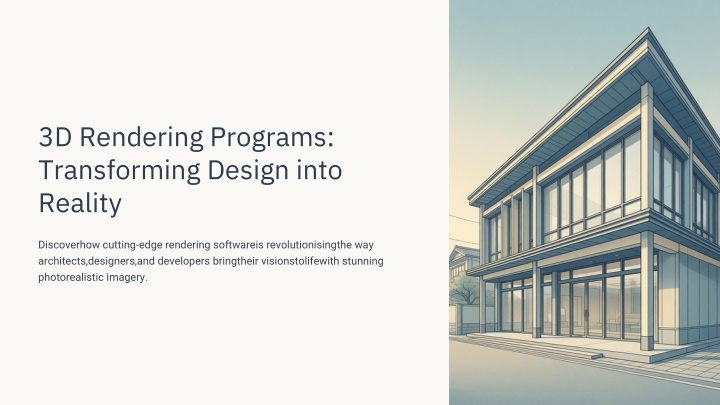 3D Rendering Programs: Transforming Design into Reality

Discoverhow cutting-edge rendering softwareis revolutionisingthe way architects,designers,and developers bringtheir visionstolifewith stunning photorealistic imagery.